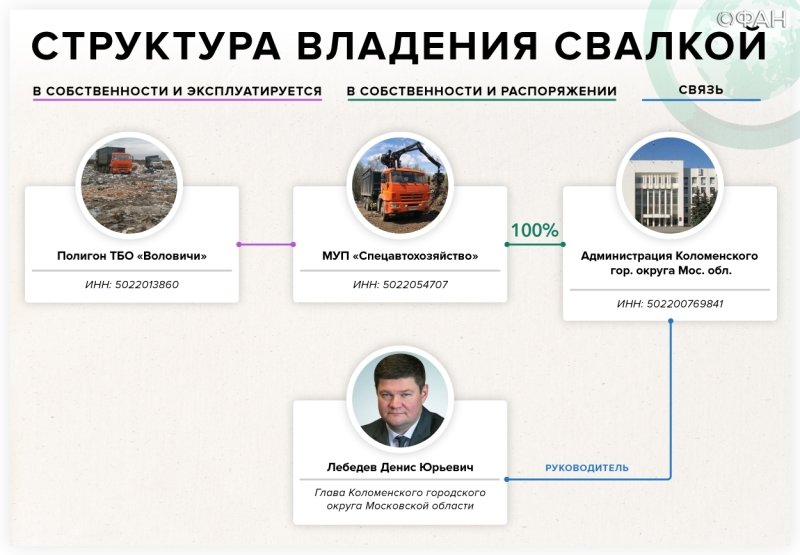 ФАН

СТРУКТУРА ВЛАДЕНИЯ СВАЛКОЙ

В СОБСТВЕННОСТИ И ЭКСПЛУАТИРУЕТСЯ

В СОБСТВЕННОСТИ И РАСПОРЯЖЕНИИ

СВЯЗЬ

Полигон ТБО «Воловичи»

ИНН: 5022013860

МУП «Спецавтохозяйство»

ИНН: 5022054707

100%

Администрация Коломенского гор. округа Мос. обл.

ИНН: 502200769841

Лебедев Денис Юрьевич

Глава Коломенского городского округа Московской области

РУКОВОДИТЕЛЬ